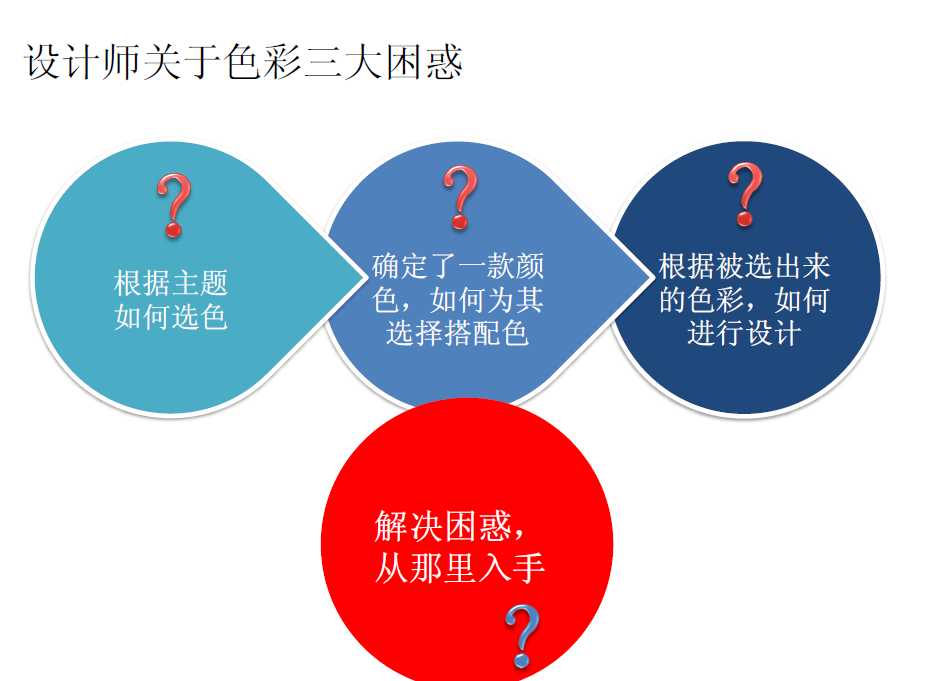 设计师关于色彩三大困惑

?

根据主题如何选色

?

确定了一款颜色，如何为其选择搭配色

?

根据被选出来的色彩，如何进行设计

解决困惑，从那里入手

?